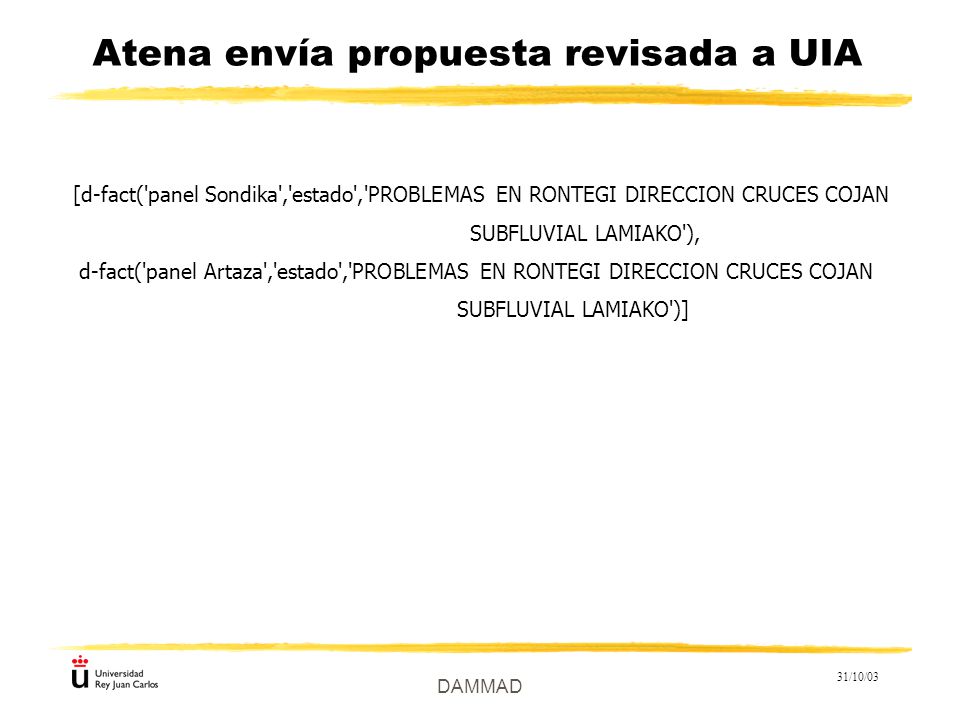 Atena envía propuesta revisada a UIA

[d-fact('panel Sondika','estado','PROBLEMAS EN RONTEGI DIRECCION CRUCES COJAN SUBFLUVIAL LAMIAKO'),
d-fact('panel Artaza','estado','PROBLEMAS EN RONTEGI DIRECCION CRUCES COJAN SUBFLUVIAL LAMIAKO')]

Universidad Rey Juan Carlos

DAMMAD

31/10/03